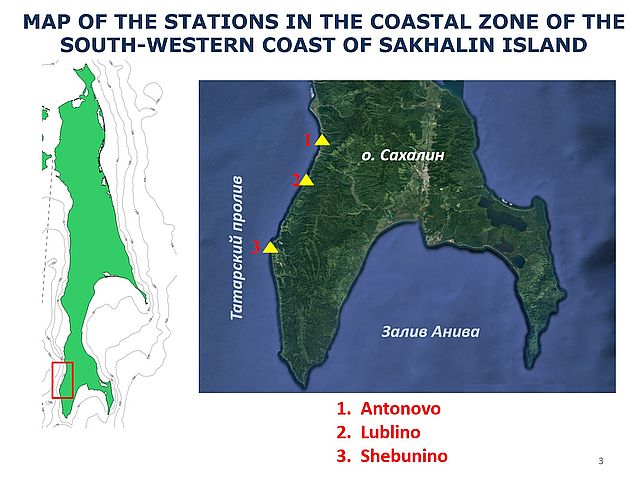 MAP OF THE STATIONS IN THE COASTAL ZONE OF THE SOUTH-WESTERN COAST OF SAKHALIN ISLAND

1

о. Сахалин

2

Татарский пролив

3

Залив Анива

1. Antonovo
2. Lublino
3. Shebunino

3